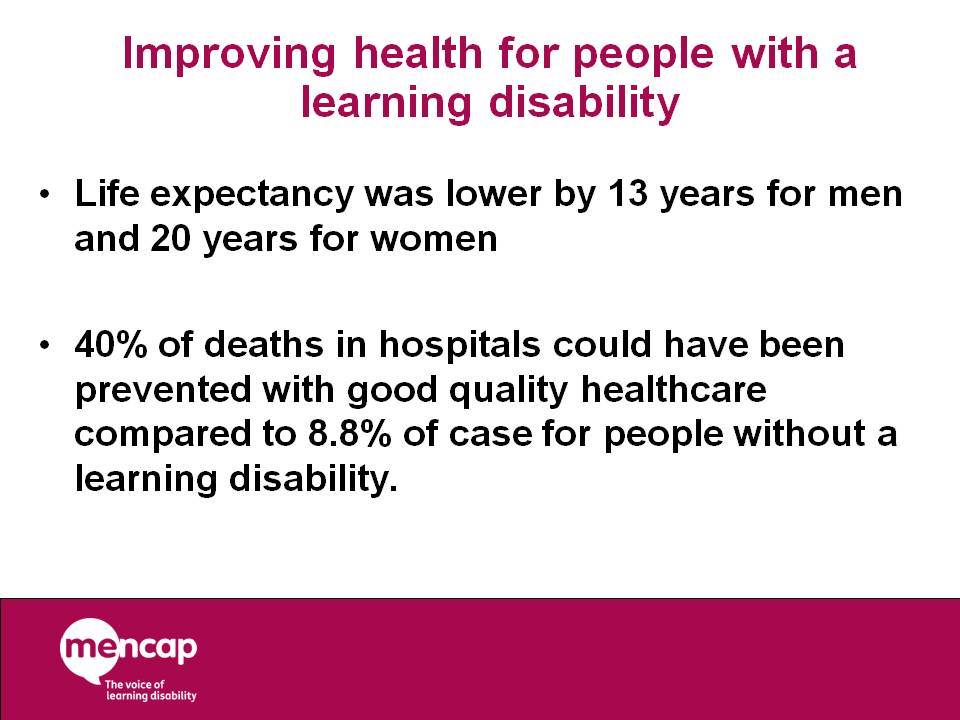 Improving health for people with a learning disability

• Life expectancy was lower by 13 years for men and 20 years for women

• 40% of deaths in hospitals could have been prevented with good quality healthcare compared to 8.8% of case for people without a learning disability.

mencap
The voice of learning disability